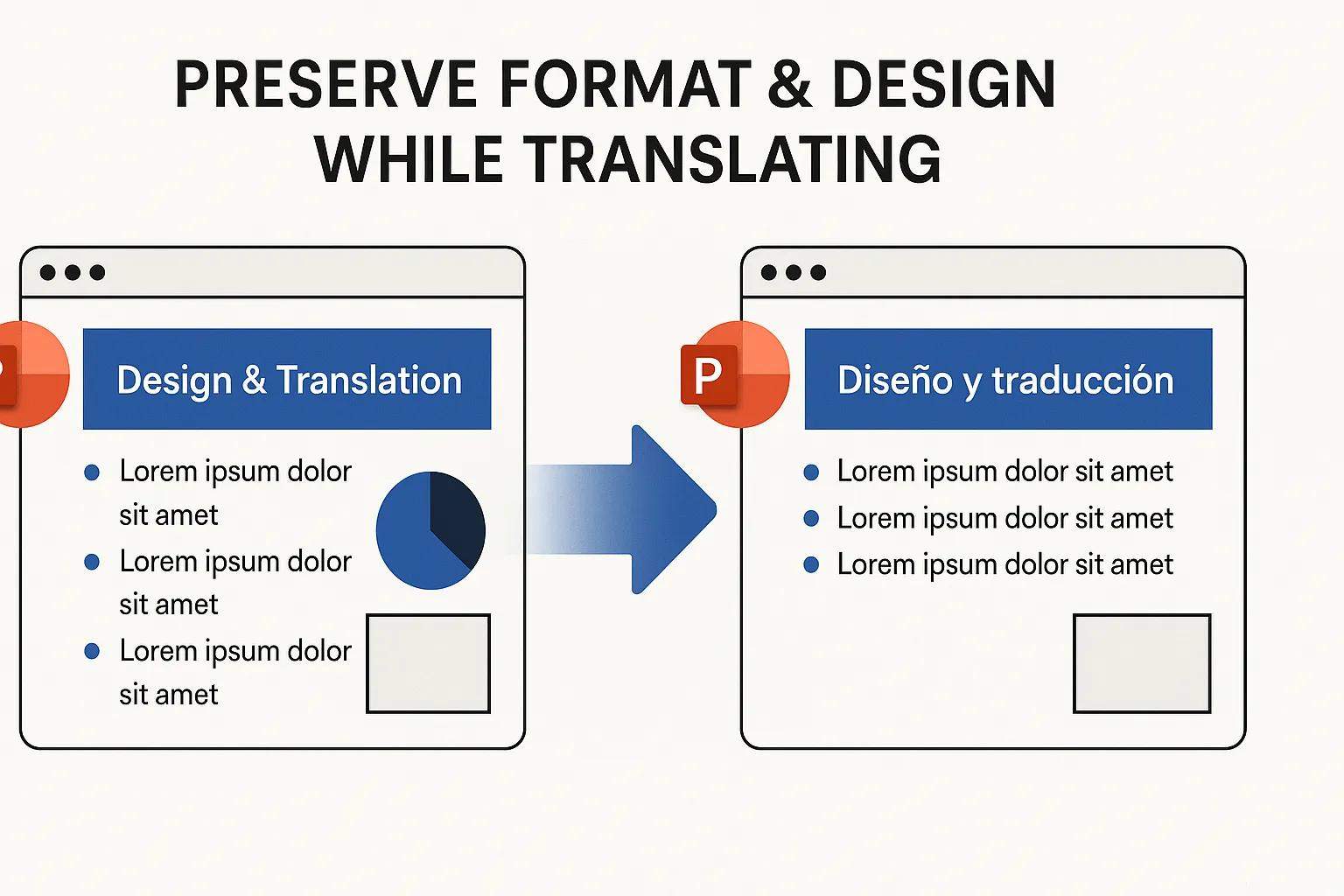 PRESERVE FORMAT & DESIGN WHILE TRANSLATING

Design & Translation

- Lorem ipsum dolor sit amet
- Lorem ipsum dolor sit amet
- Lorem ipsum dolor sit amet

P

Diseño y traducción

- Lorem ipsum dolor sit amet
- Lorem ipsum dolor sit amet
- Lorem ipsum dolor sit amet